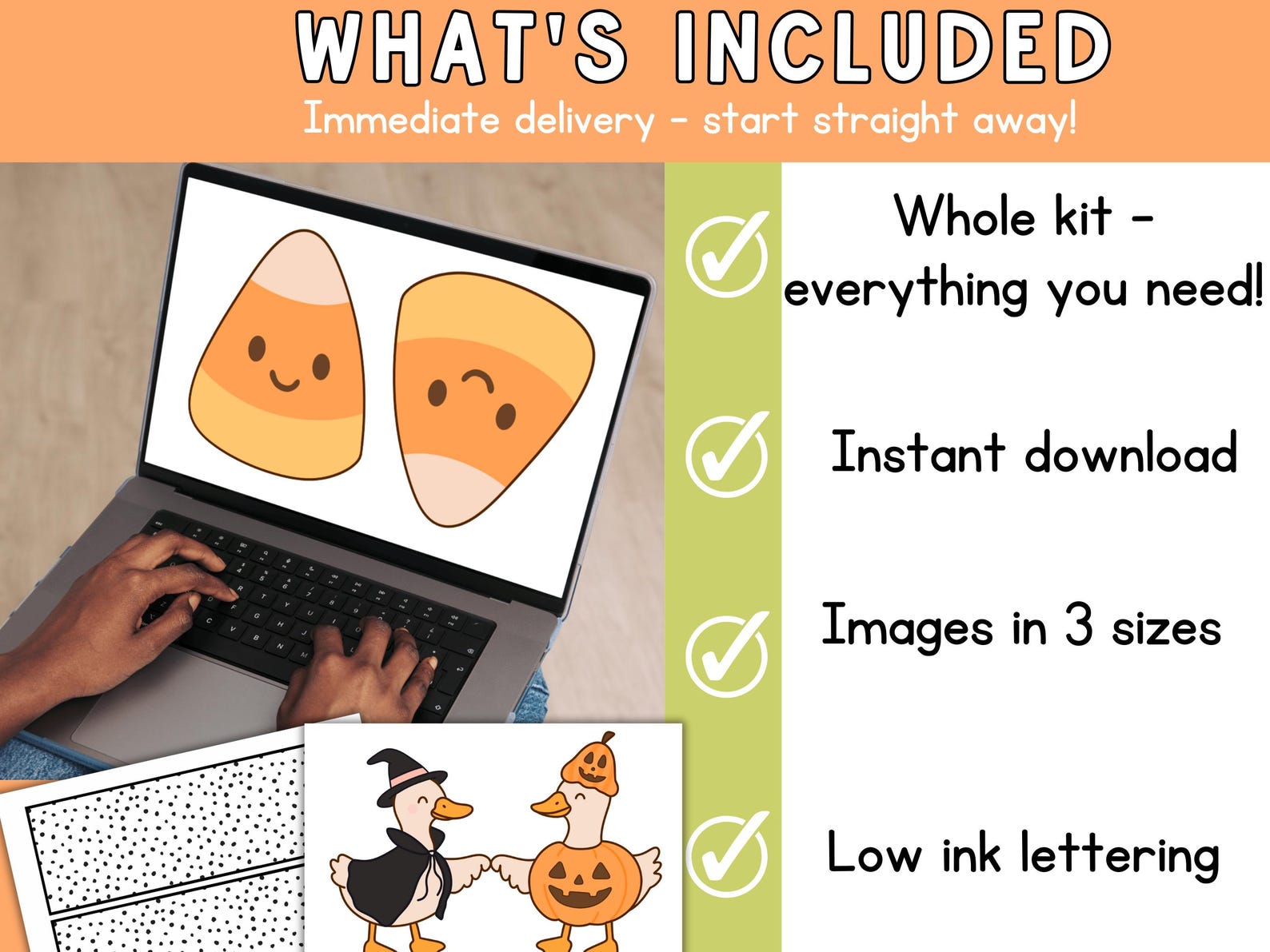 WHAT'S INCLUDED
Immediate delivery - start straight away!

Whole kit - everything you need!

Instant download

Images in 3 sizes

Low ink lettering